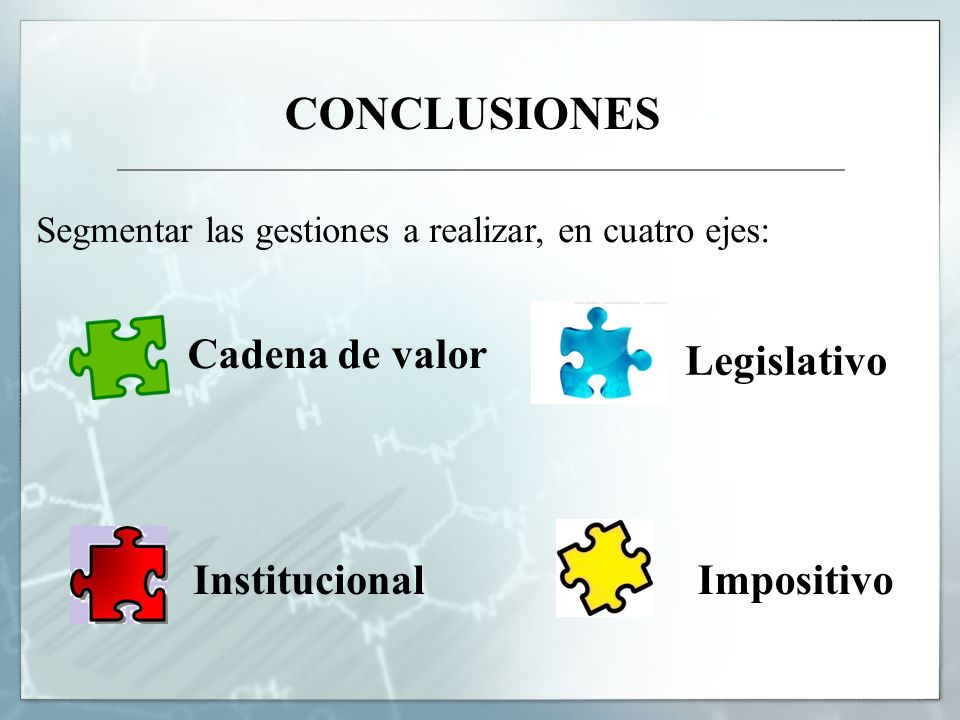 CONCLUSIONES

Segmentar las gestiones a realizar, en cuatro ejes:

Cadena de valor

Legislativo

Institucional

Impositivo